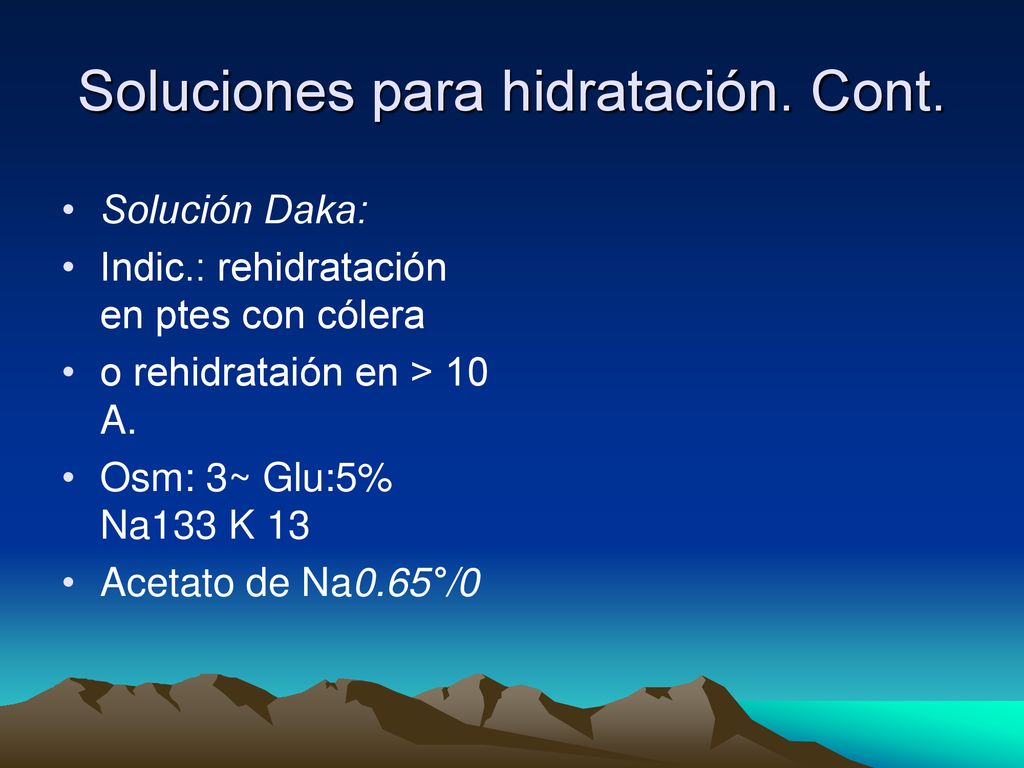 Soluciones para hidratación. Cont.

• Solución Daka:
• Indic.: rehidratación en ptes con cólera
• o rehidrataión en > 10 A.
• Osm: 3~ Glu:5% Na133 K 13
• Acetato de Na0.65°/0